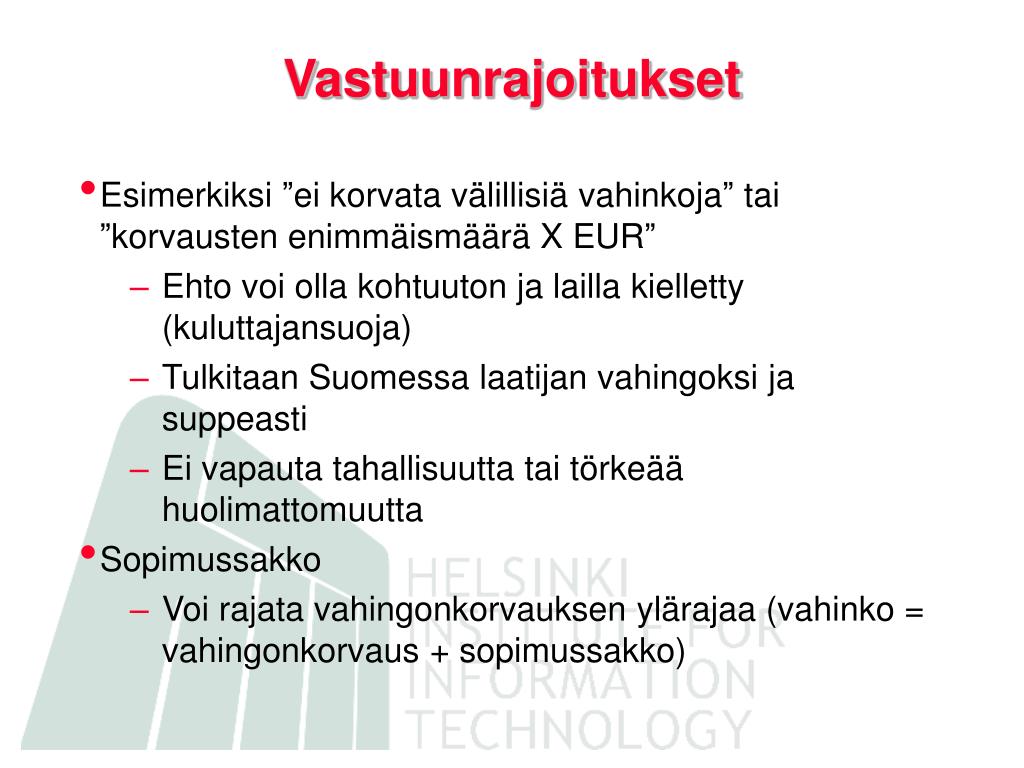 Vastuunrajoitukset

• Esimerkiksi ”ei korvata välillisiä vahinkoja” tai ”korvausten enimmäismäärä X EUR”

– Ehto voi olla kohtuuton ja lailla kielletty (kuluttajansuoja)

– Tulkitaan Suomessa laatijan vahingoksi ja suppeasti

– Ei vapauta tahallisuutta tai törkeää huolimattomuutta

• Sopimussakko

– Voi rajata vahingonkorvauksen ylärajaa (vahinko = vahingonkorvaus + sopimussakko)

HELSINKI
INSTITUTE FOR
INFORMATION
TECHNOLOGY